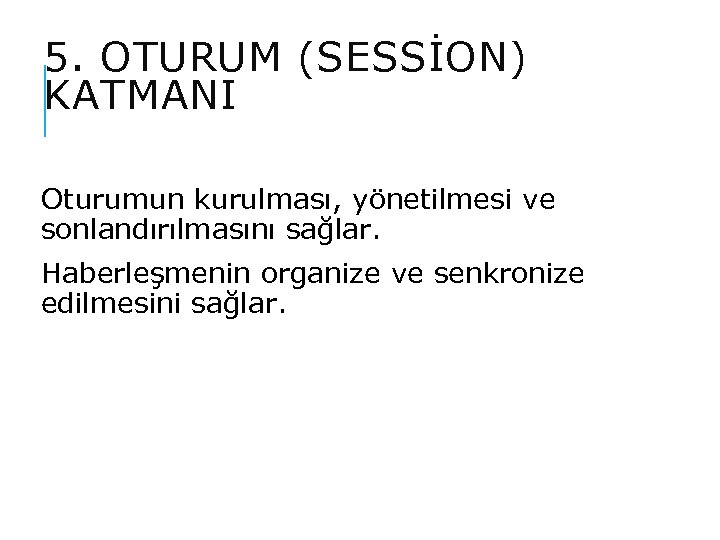 5. OTURUM (SESSİON) KATMANI

Oturumun kurulması, yönetilmesi ve sonlandırılmasını sağlar.

Haberleşmenin organize ve senkronize edilmesini sağlar.